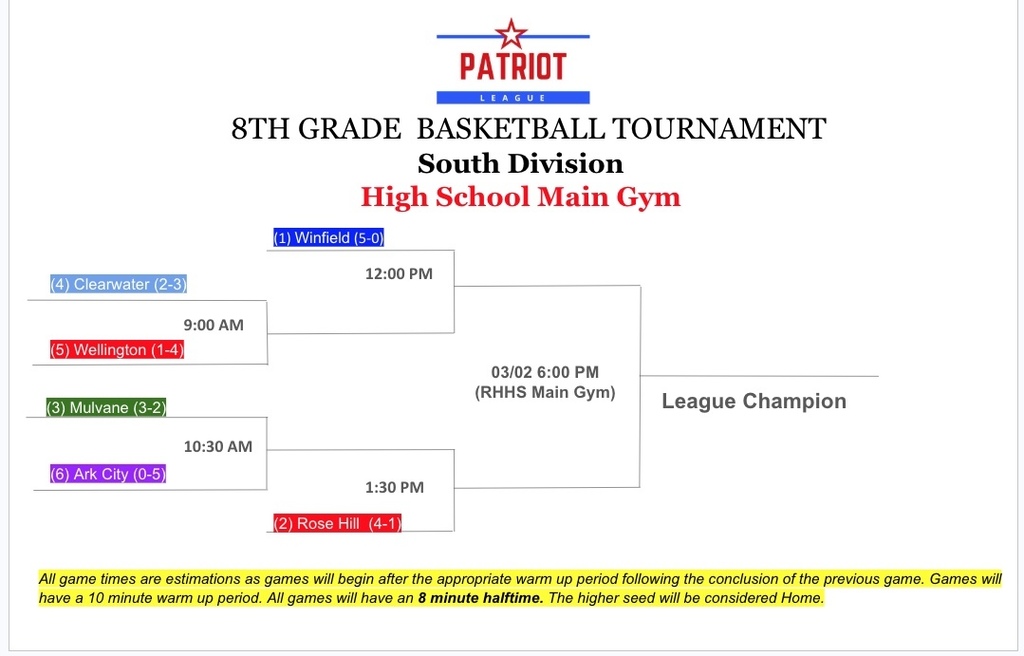 PATRIOT
LEAGUE

8TH GRADE BASKETBALL TOURNAMENT
South Division
High School Main Gym

(1) Winfield (5-0)

12:00 PM

(4) Clearwater (2-3)

9:00 AM

(5) Wellington (1-4)

03/02 6:00 PM
(RHHS Main Gym)

League Champion

(3) Mulvane (3-2)

10:30 AM

(6) Ark City (0-5)

1:30 PM

(2) Rose Hill (4-1)

All game times are estimations as games will begin after the appropriate warm up period following the conclusion of the previous game. Games will have a 10 minute warm up period. All games will have an 8 minute halftime. The higher seed will be considered Home.